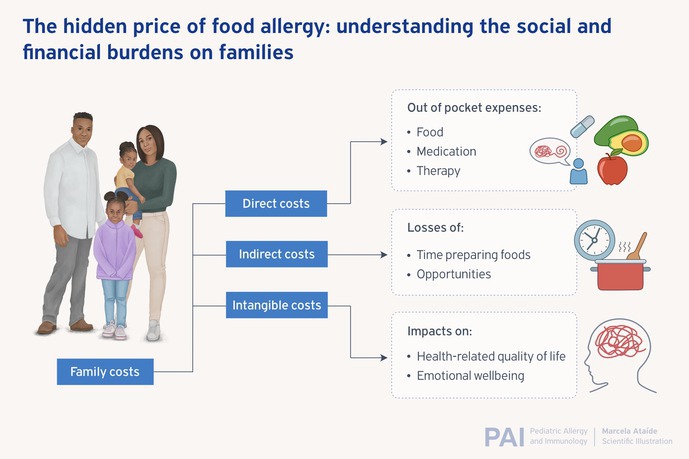 The hidden price of food allergy: understanding the social and financial burdens on families

Family costs

Direct costs

Indirect costs

Intangible costs

Out of pocket expenses:
• Food
• Medication
• Therapy

Losses of:
• Time preparing foods
• Opportunities

Impacts on:
• Health-related quality of life
• Emotional wellbeing

PAI Pediatric Allergy and Immunology | Marcela Ataíde Scientific Illustration